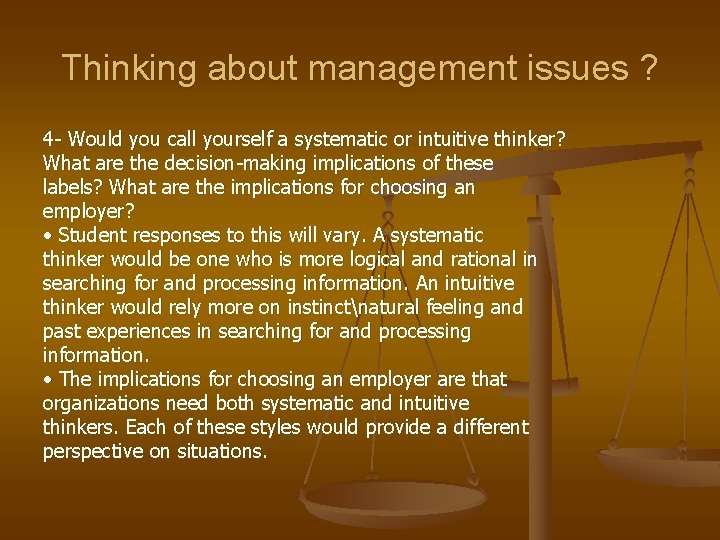 Thinking about management issues ?

4- Would you call yourself a systematic or intuitive thinker? What are the decision-making implications of these labels? What are the implications for choosing an employer?
• Student responses to this will vary. A systematic thinker would be one who is more logical and rational in searching for and processing information. An intuitive thinker would rely more on instinct\natural feeling and past experiences in searching for and processing information.
• The implications for choosing an employer are that organizations need both systematic and intuitive thinkers. Each of these styles would provide a different perspective on situations.